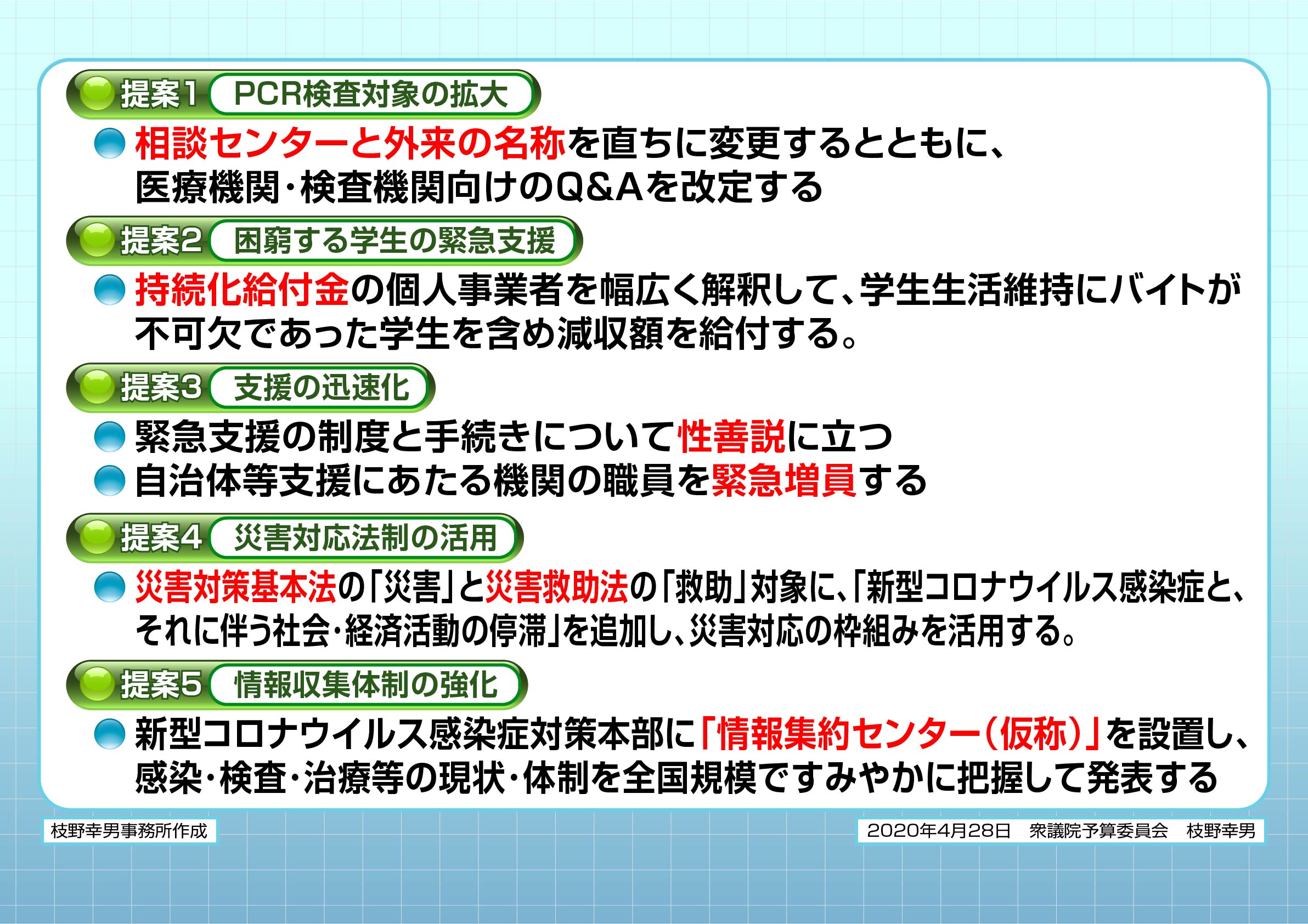 提案1 PCR検査対象の拡大

相談センターと外来の名称を直ちに変更するとともに、医療機関・検査機関向けのQ&Aを改定する

提案2 困窮する学生の緊急支援

持続化給付金の個人事業者を幅広く解釈して、学生生活維持にバイトが不可欠であった学生を含め減収額を給付する。

提案3 支援の迅速化

緊急支援の制度と手続きについて性善説に立つ

自治体等支援にあたる機関の職員を緊急増員する

提案4 災害対応法制の活用

災害対策基本法の「災害」と災害救助法の「救助」対象に、「新型コロナウイルス感染症と、それに伴う社会・経済活動の停滞」を追加し、災害対応の枠組みを活用する。

提案5 情報収集体制の強化

新型コロナウイルス感染症対策本部に「情報集約センター(仮称)」を設置し、感染・検査・治療等の現状・体制を全国規模ですみやかに把握して発表する

枝野幸男事務所作成

2020年4月28日 衆議院予算委員会 枝野幸男